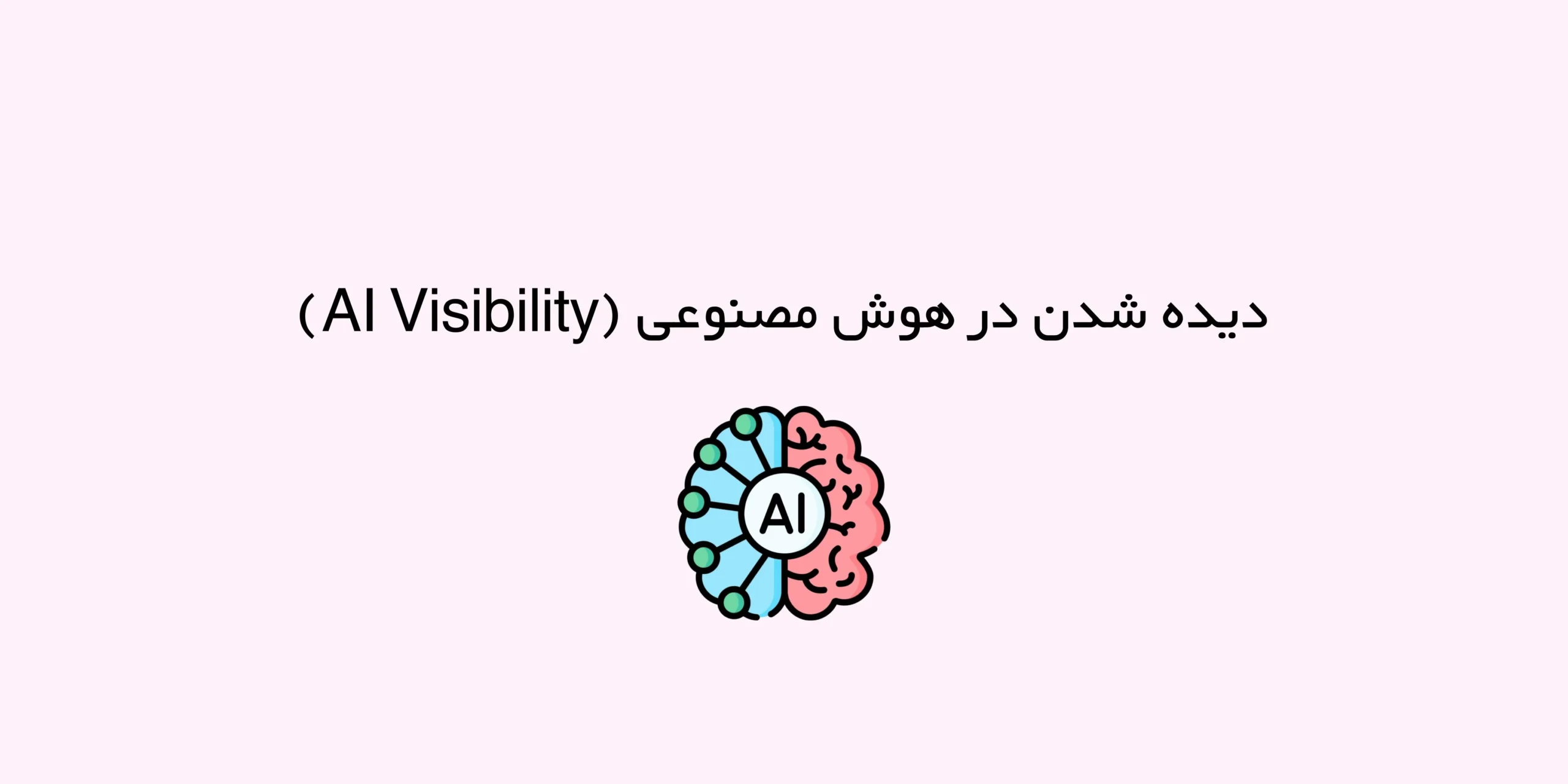 دیده شدن در هوش مصنوعی (AI Visibility)

AI